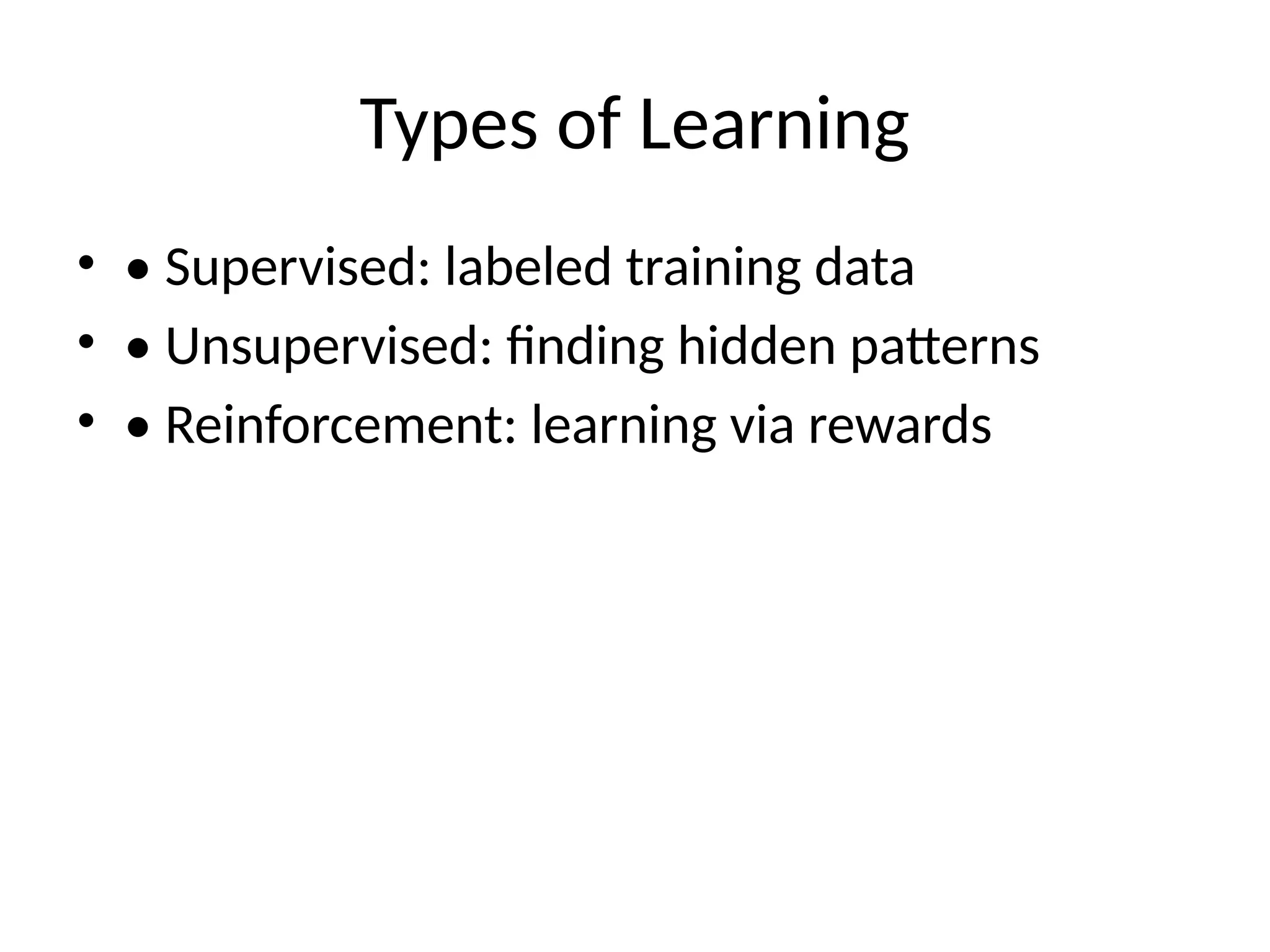 Types of Learning

• • Supervised: labeled training data
• • Unsupervised: finding hidden patterns
• • Reinforcement: learning via rewards